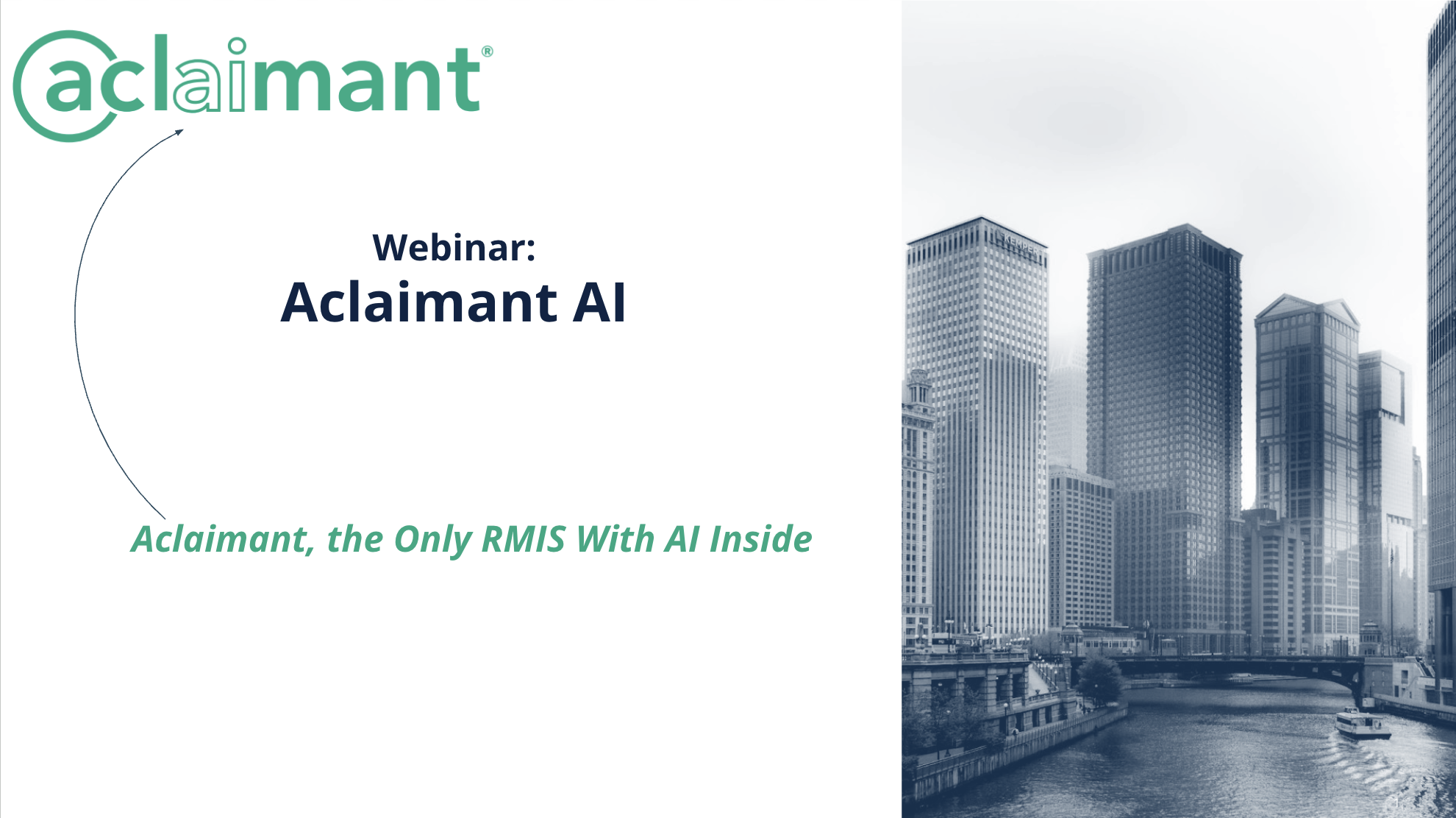 aclaimant®

Webinar:
Aclaimant AI

Aclaimant, the Only RMIS With AI Inside

KEMPER